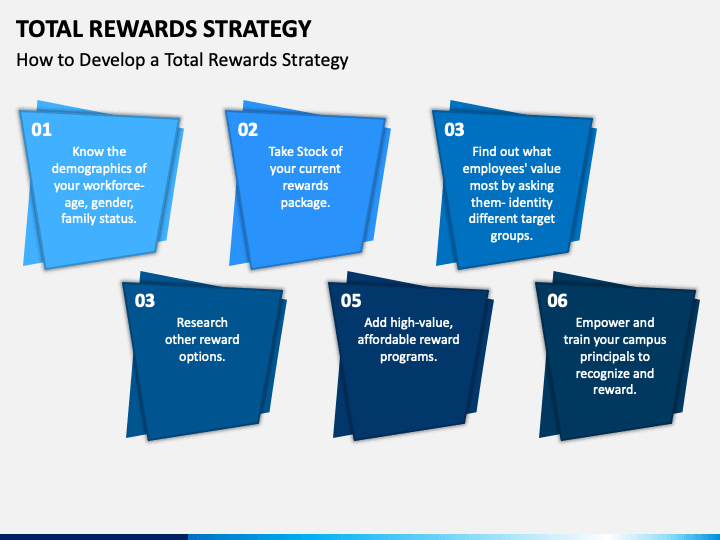 TOTAL REWARDS STRATEGY

How to Develop a Total Rewards Strategy

01
Know the demographics of your workforce- age, gender, family status.

02
Take Stock of your current rewards package.

03
Find out what employees' value most by asking them- identity different target groups.

03
Research other reward options.

05
Add high-value, affordable reward programs.

06
Empower and train your campus principals to recognize and reward.